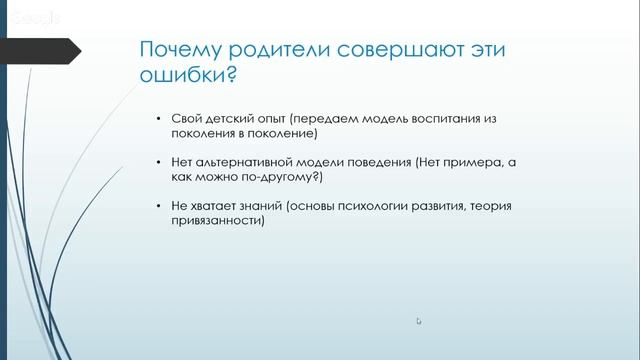 Google

Почему родители совершают эти ошибки?

• Свой детский опыт (передаем модель воспитания из поколения в поколение)

• Нет альтернативной модели поведения (Нет примера, а как можно по-другому?)

• Не хватает знаний (основы психологии развития, теория привязанности)